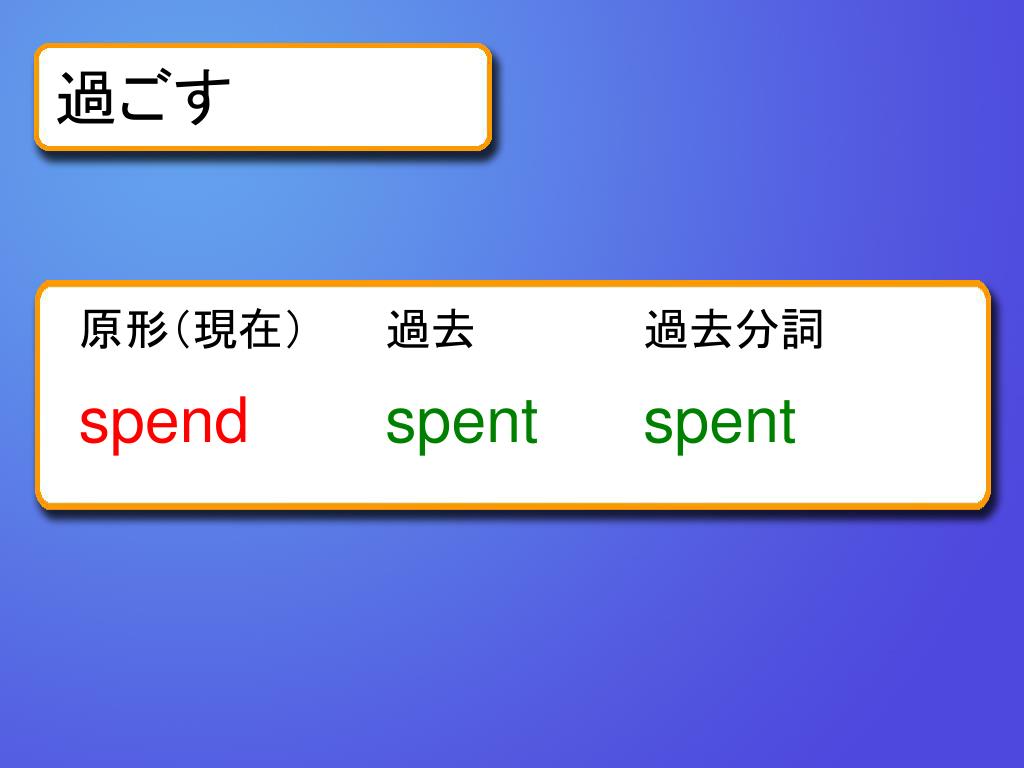 過ごす

| 原形（現在） | 過去 | 過去分詞 |
|---|---|---|
| spend | spent | spent |